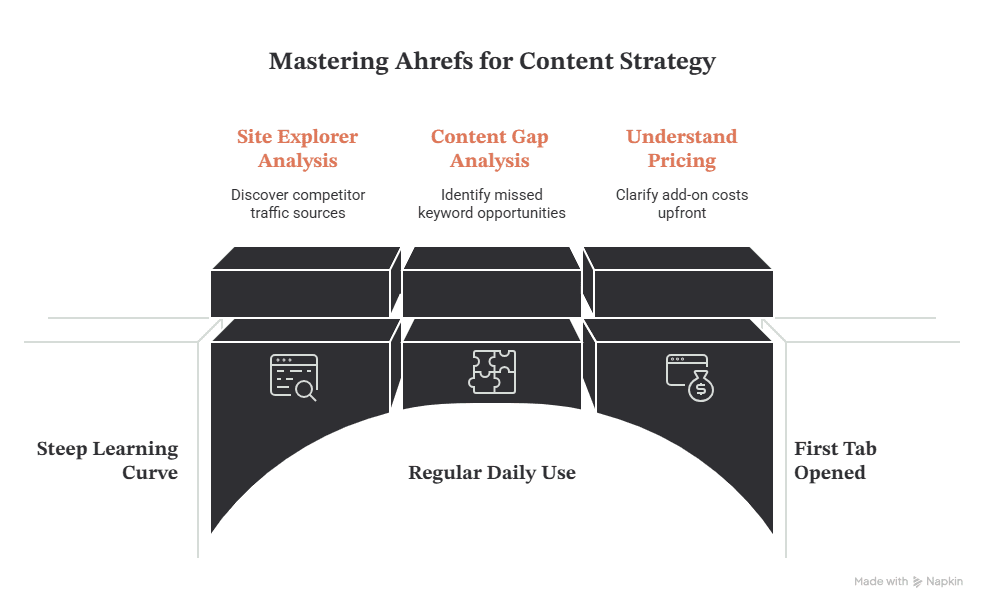 Mastering Ahrefs for Content Strategy

Site Explorer Analysis

Discover competitor traffic sources

Content Gap Analysis

Identify missed keyword opportunities

Understand Pricing

Clarify add-on costs upfront

Steep Learning Curve

Regular Daily Use

First Tab Opened

Made with Napkin